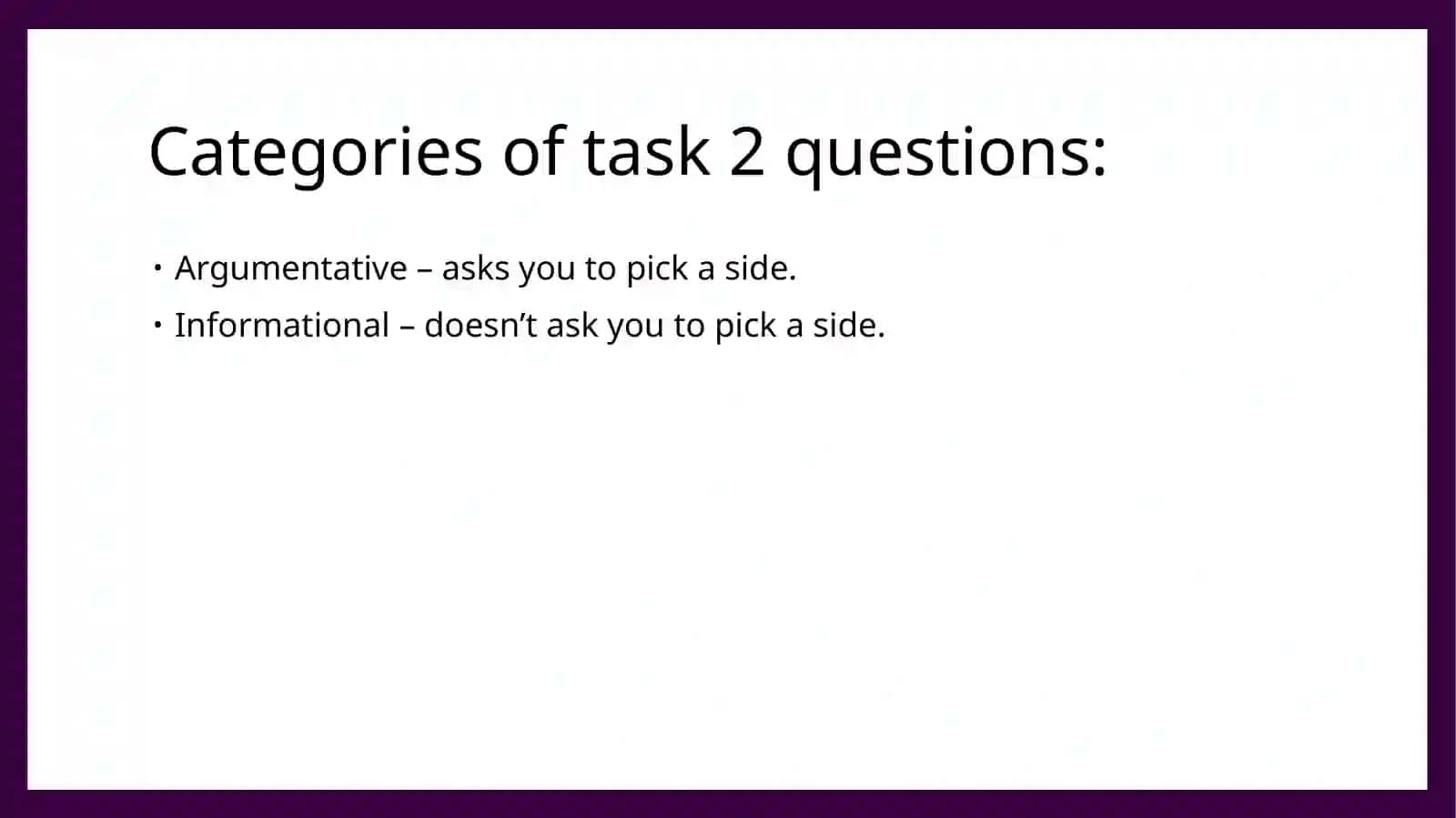 Categories of task 2 questions:

• Argumentative – asks you to pick a side.
• Informational – doesn't ask you to pick a side.